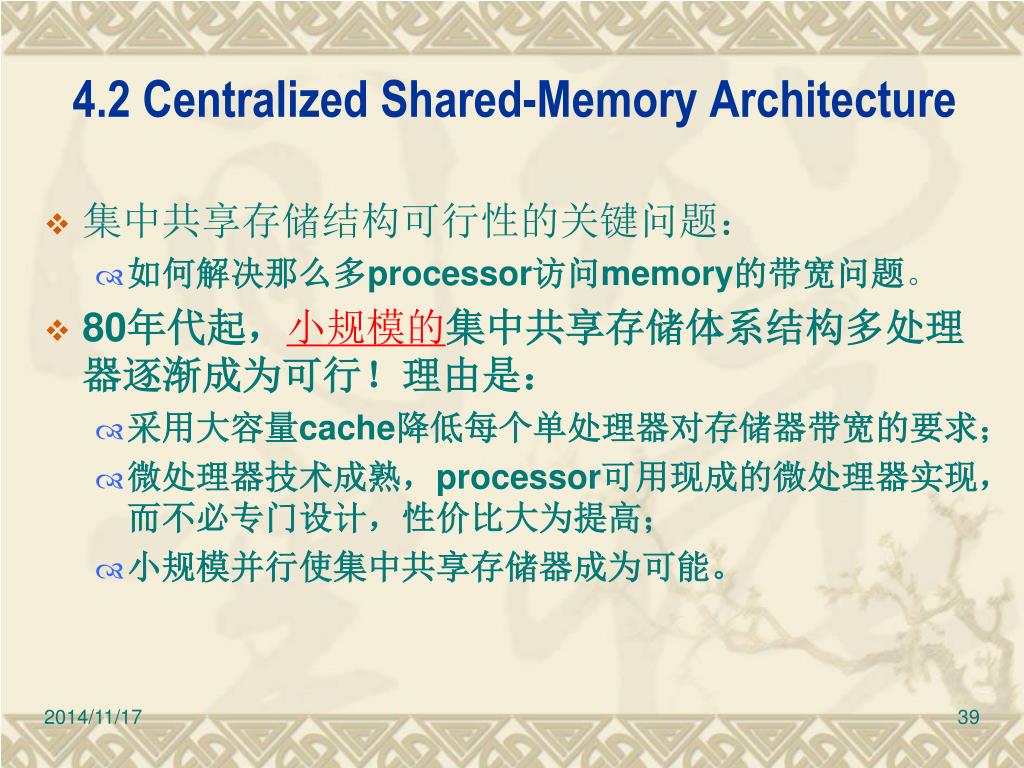 4.2 Centralized Shared-Memory Architecture

集中共享存储结构可行性的关键问题：

如何解决那么多processor访问memory的带宽问题。

80年代起，小规模的集中共享存储体系结构多处理器逐渐成为可行！理由是：

采用大容量cache降低每个单处理器对存储器带宽的要求；

微处理器技术成熟，processor可用现成的微处理器实现，而不必专门设计，性价比大为提高；

小规模并行使集中共享存储器成为可能。

2014/11/17

39